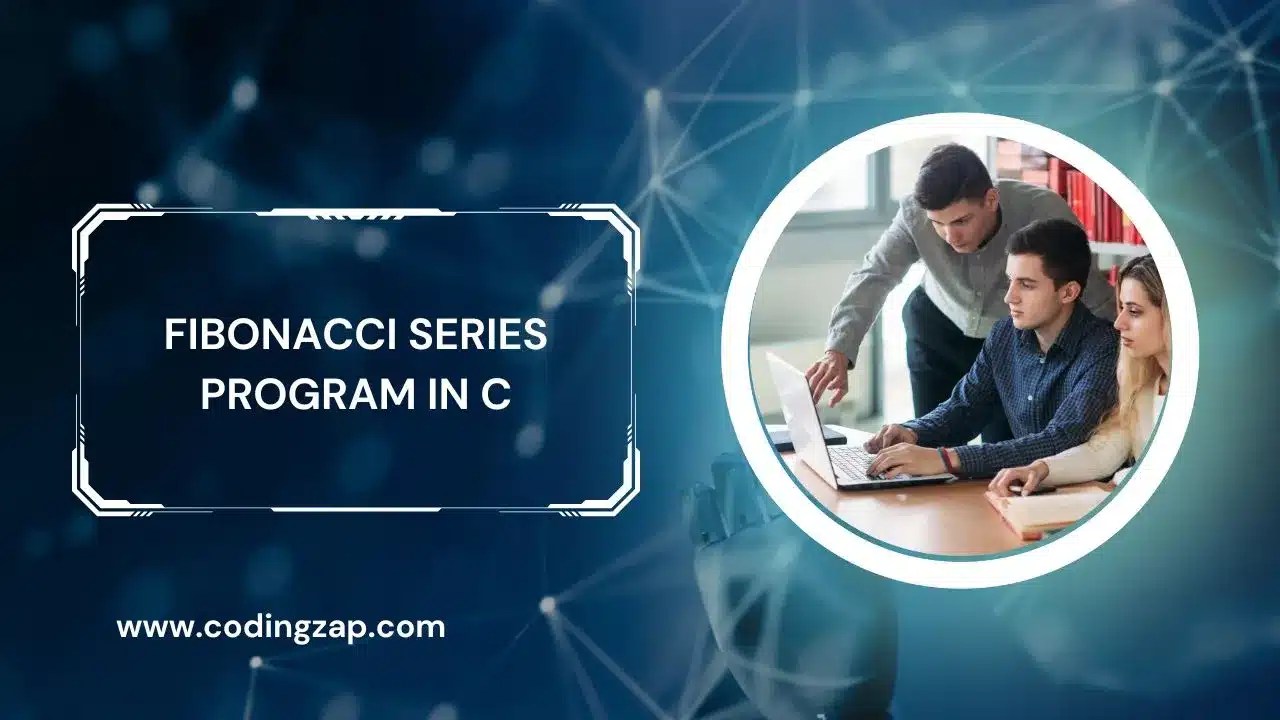 FIBONACCI SERIES PROGRAM IN C

www.codingzap.com